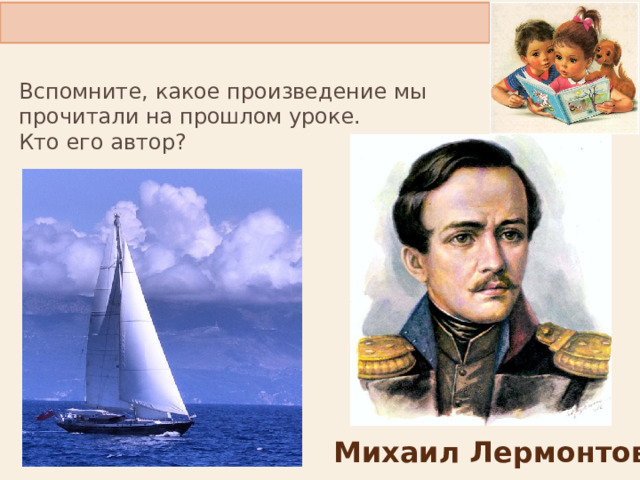 Вспомните, какое произведение мы прочитали на прошлом уроке.
Кто его автор?

Михаил Лермонтов